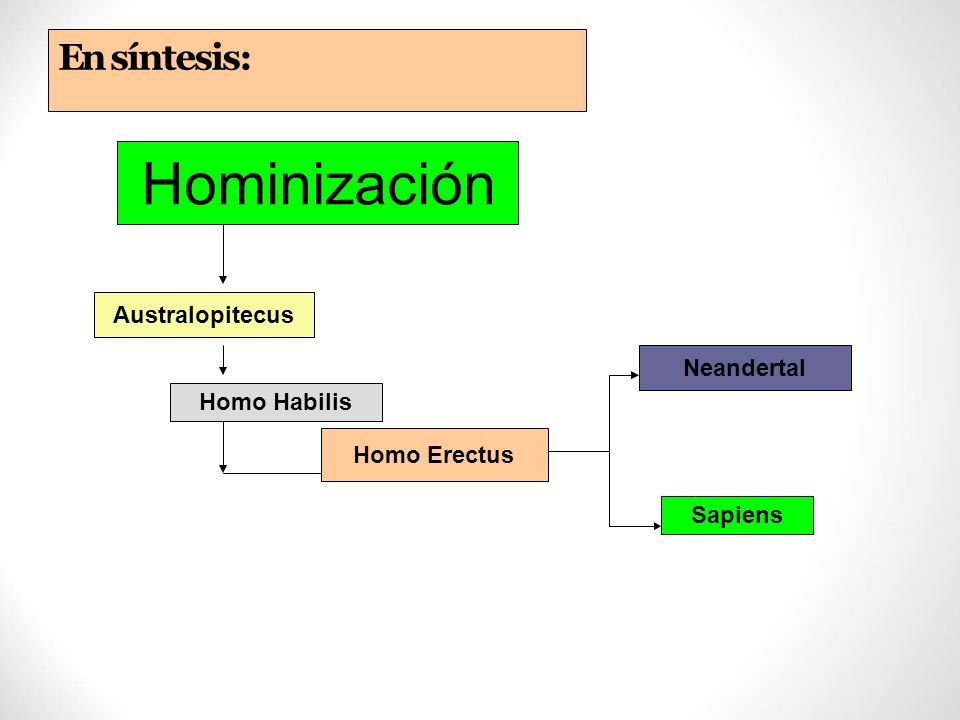 En síntesis:

Hominización

Australopitecus

Homo Habilis

Homo Erectus

Neandertal

Sapiens